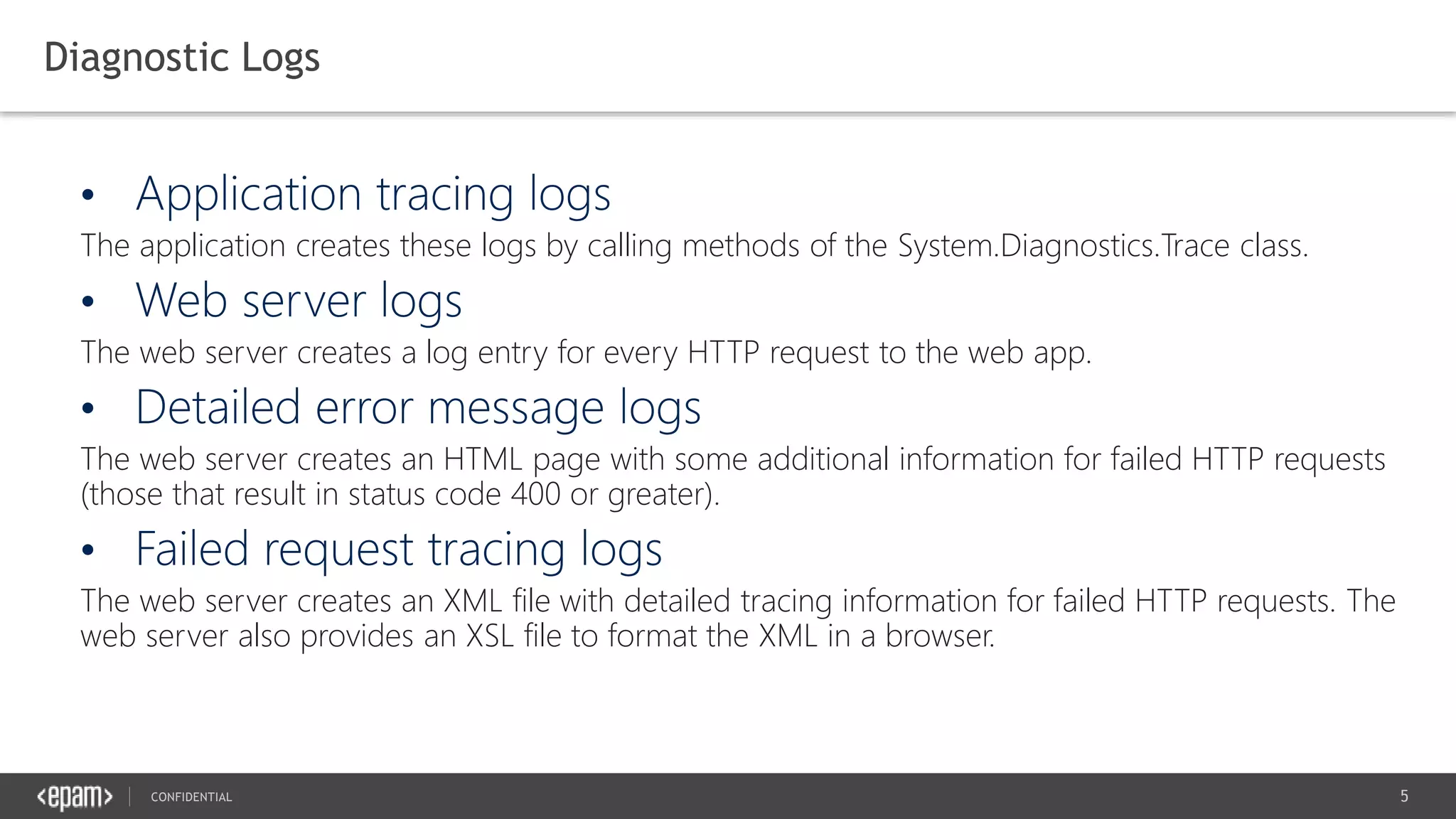 Diagnostic Logs

• Application tracing logs

The application creates these logs by calling methods of the System.Diagnostics.Trace class.

• Web server logs

The web server creates a log entry for every HTTP request to the web app.

• Detailed error message logs

The web server creates an HTML page with some additional information for failed HTTP requests (those that result in status code 400 or greater).

• Failed request tracing logs

The web server creates an XML file with detailed tracing information for failed HTTP requests. The web server also provides an XSL file to format the XML in a browser.

<epam> | CONFIDENTIAL

5